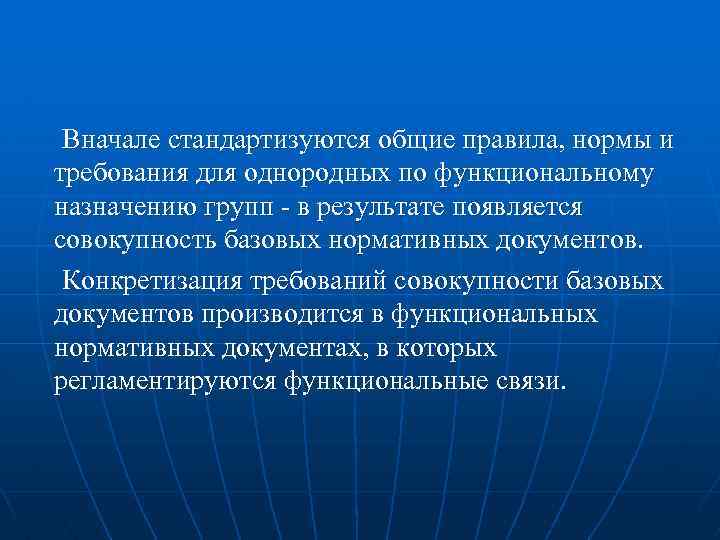 Вначале стандартизуются общие правила, нормы и требования для однородных по функциональному назначению групп - в результате появляется совокупность базовых нормативных документов.

Конкретизация требований совокупности базовых документов производится в функциональных нормативных документах, в которых регламентируются функциональные связи.